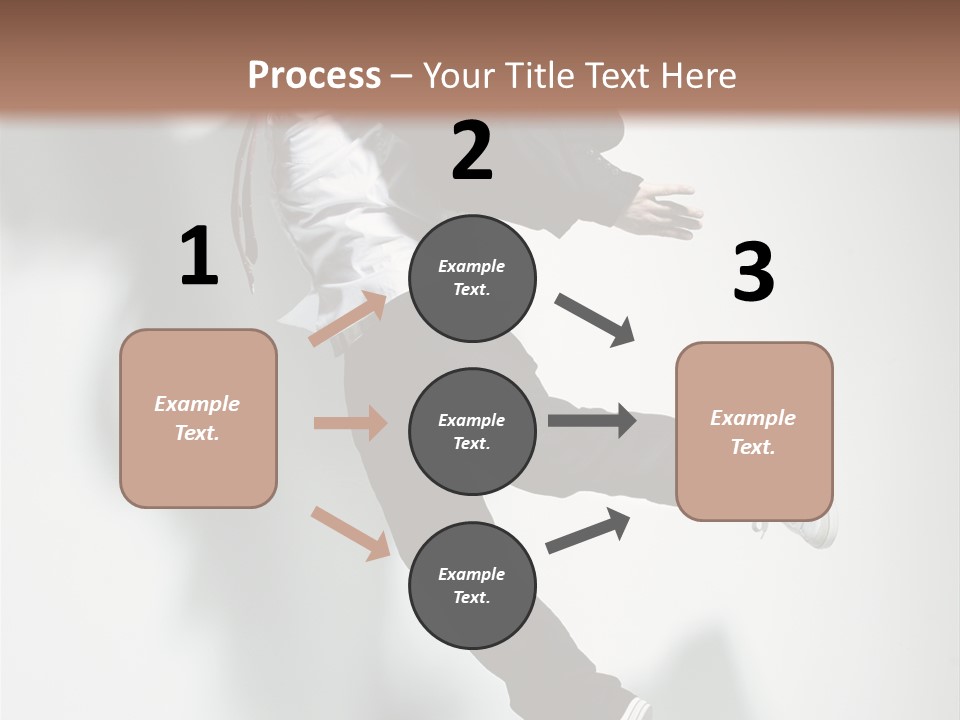 Process – Your Title Text Here

1

Example Text.

2

Example Text.

Example Text.

Example Text.

3

Example Text.